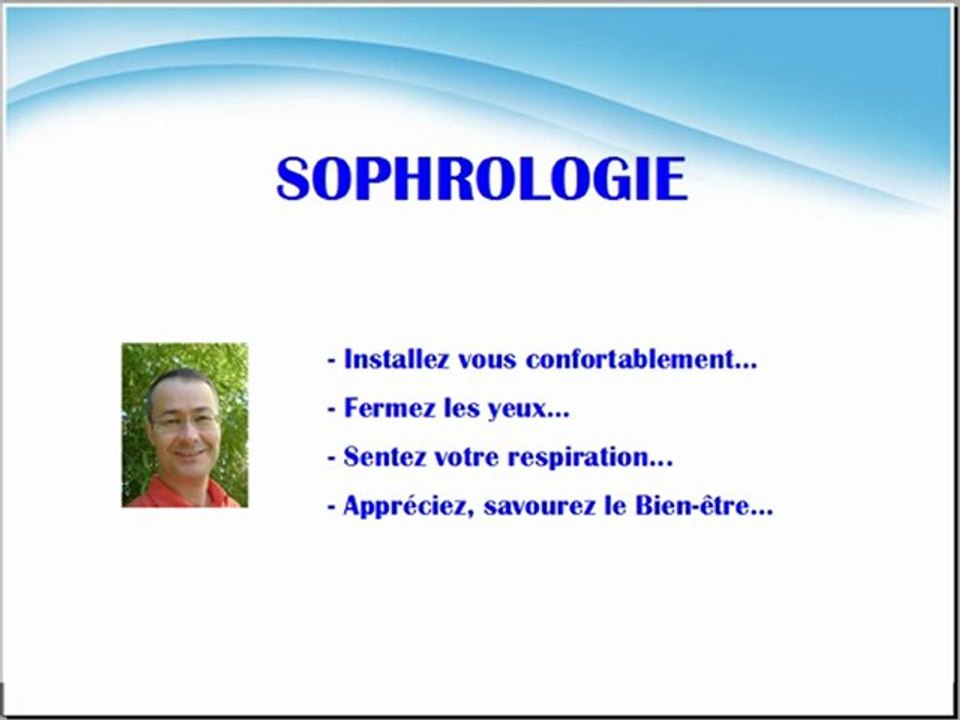 SOPHROLOGIE

- Installez vous confortablement...
- Fermez les yeux...
- Sentez votre respiration...
- Appréciez, savourez le Bien-être...